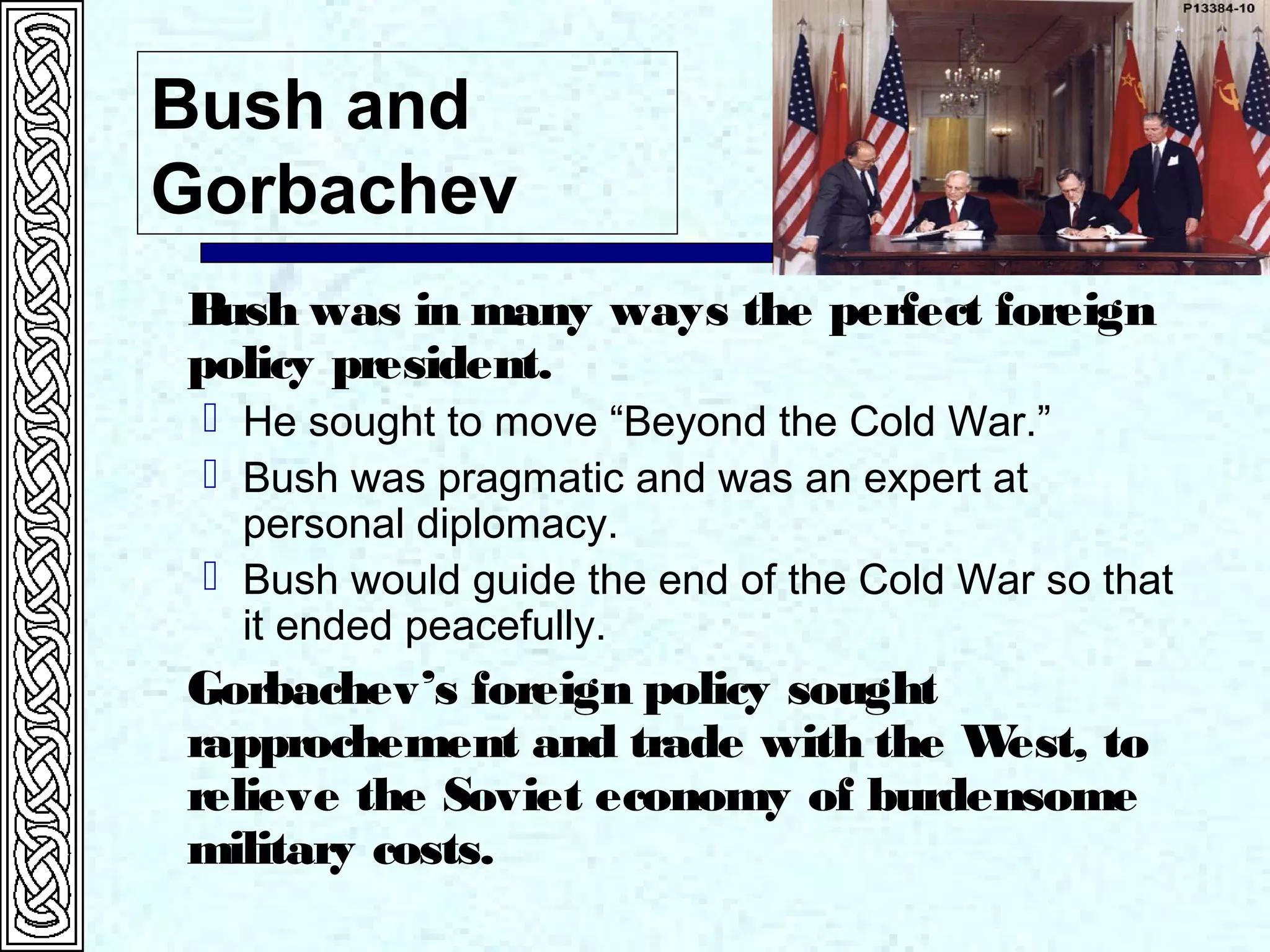 Bush and Gorbachev

P13384-10

Bush was in many ways the perfect foreign policy president.

He sought to move “Beyond the Cold War.”

Bush was pragmatic and was an expert at personal diplomacy.

Bush would guide the end of the Cold War so that it ended peacefully.

Gorbachev’s foreign policy sought rapprochement and trade with the West, to relieve the Soviet economy of burdensome military costs.